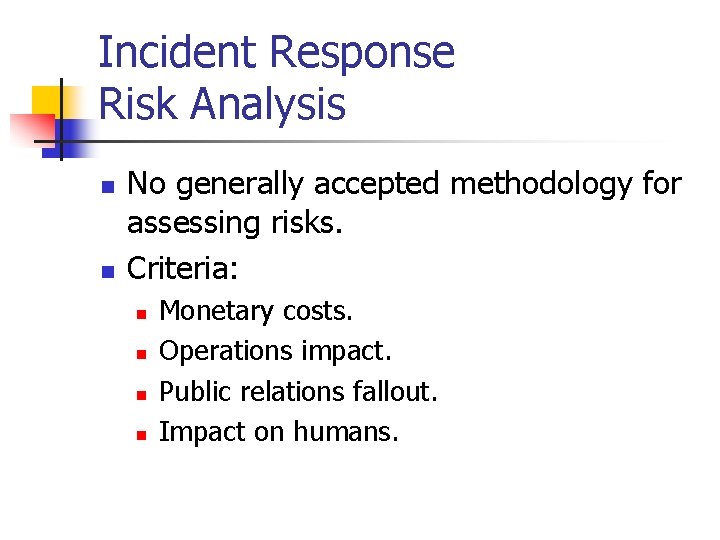 Incident Response
Risk Analysis

- No generally accepted methodology for assessing risks.
- Criteria:
  - Monetary costs.
  - Operations impact.
  - Public relations fallout.
  - Impact on humans.